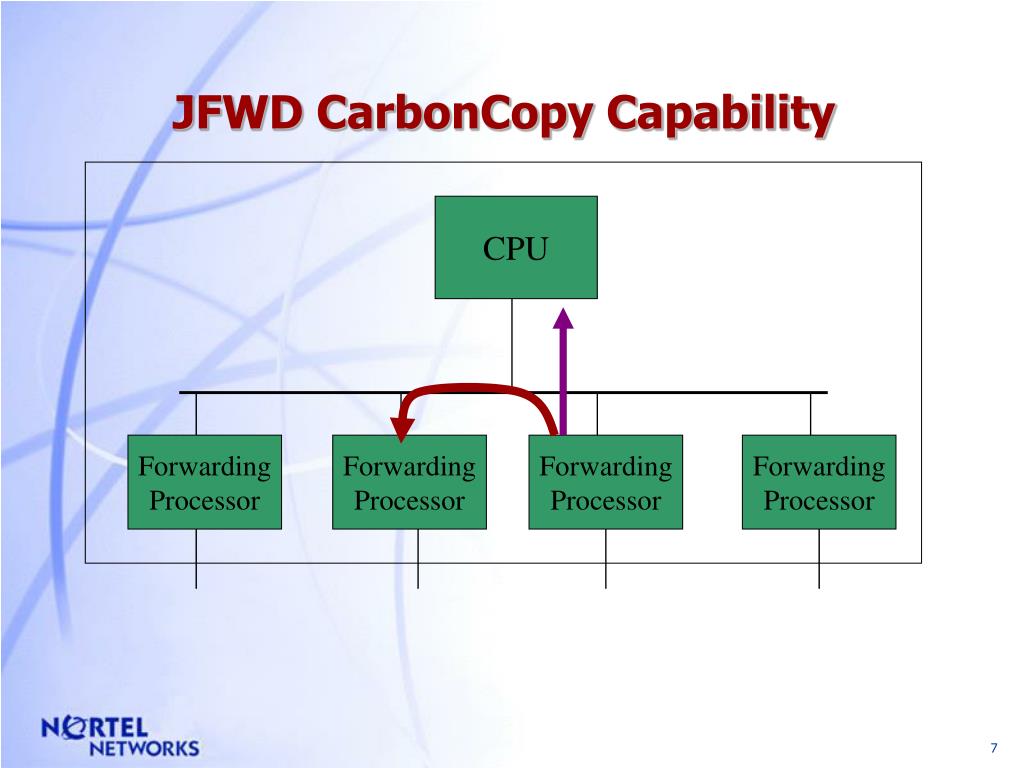 JFWD CarbonCopy Capability

CPU

Forwarding Processor

Forwarding Processor

Forwarding Processor

Forwarding Processor

NORTEL NETWORKS

7